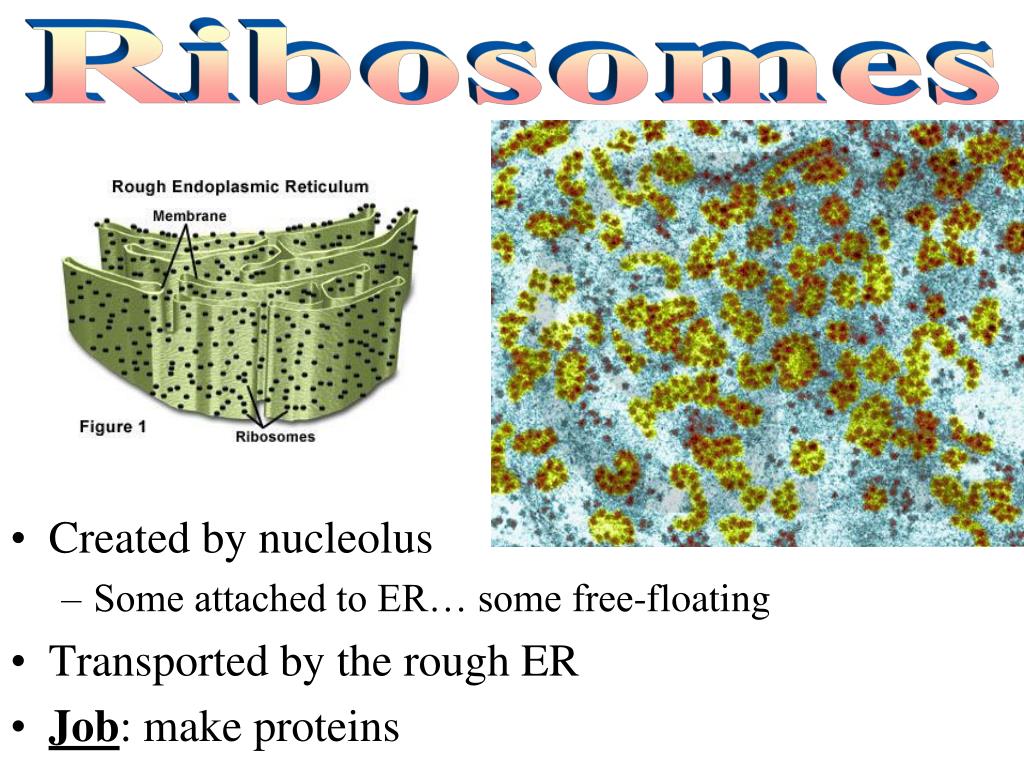 Ribosomes

Rough Endoplasmic Reticulum

Membrane

Figure 1

Ribosomes

• Created by nucleolus
– Some attached to ER… some free-floating
• Transported by the rough ER
• Job: make proteins